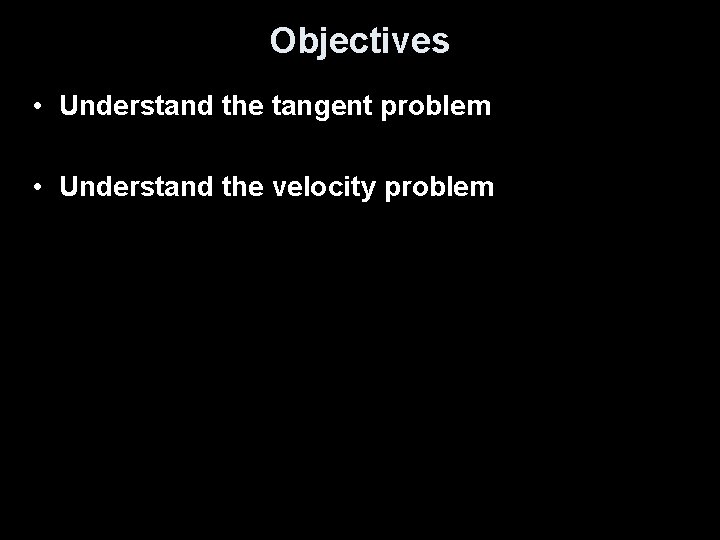 Objectives

• Understand the tangent problem

• Understand the velocity problem